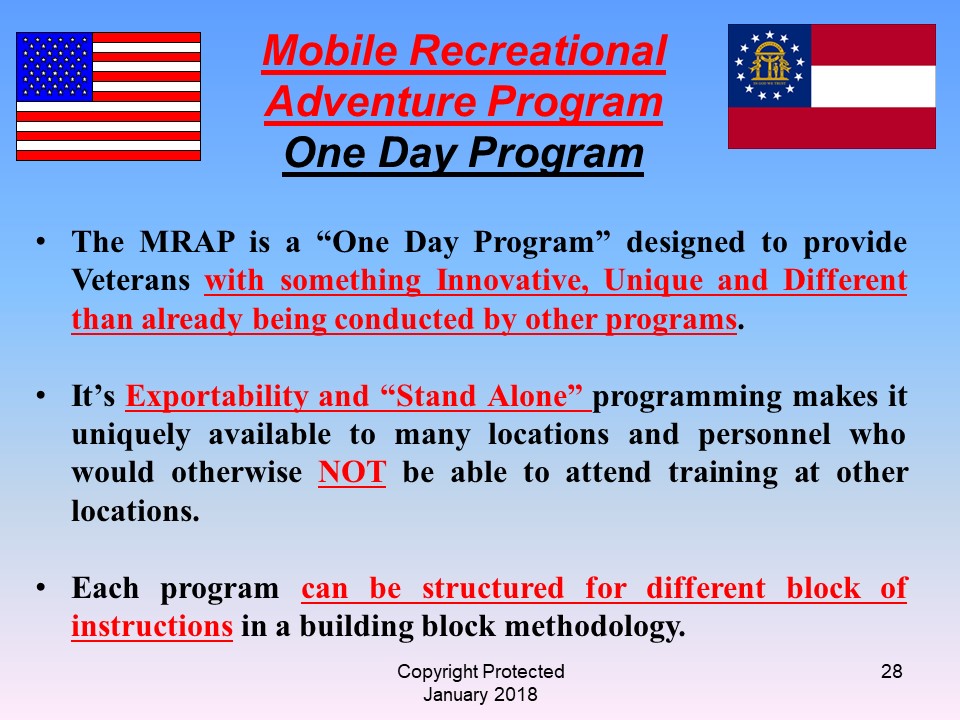 Mobile Recreational Adventure Program
One Day Program

• The MRAP is a “One Day Program” designed to provide Veterans with something Innovative, Unique and Different than already being conducted by other programs.

• It’s Exportability and “Stand Alone” programming makes it uniquely available to many locations and personnel who would otherwise NOT be able to attend training at other locations.

• Each program can be structured for different block of instructions in a building block methodology.

Copyright Protected
January 2018

28